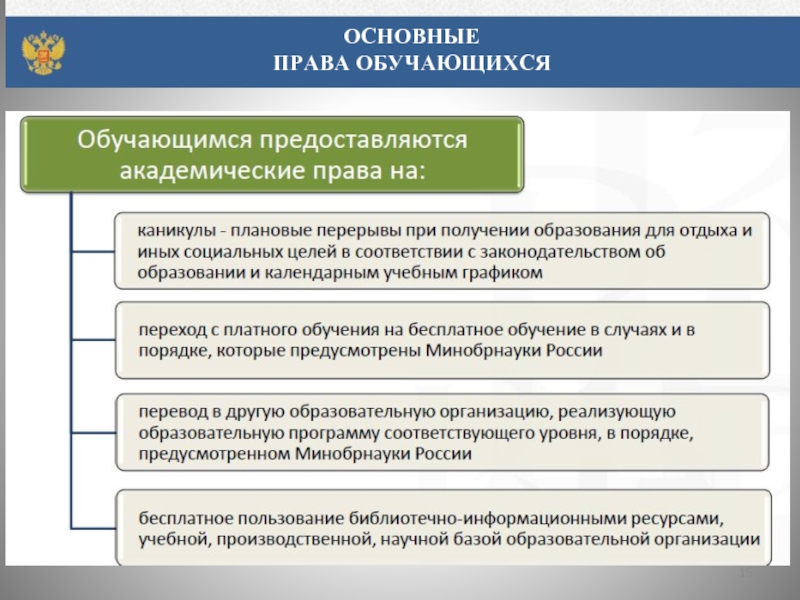 ОСНОВНЫЕ
ПРАВА ОБУЧАЮЩИХСЯ

Обучающимся предоставляются академические права на:

каникулы - плановые перерывы при получении образования для отдыха и иных социальных целей в соответствии с законодательством об образовании и календарным учебным графиком

переход с платного обучения на бесплатное обучение в случаях и в порядке, которые предусмотрены Минобрнауки России

перевод в другую образовательную организацию, реализующую образовательную программу соответствующего уровня, в порядке, предусмотренном Минобрнауки России

бесплатное пользование библиотечно-информационными ресурсами, учебной, производственной, научной базой образовательной организации

15